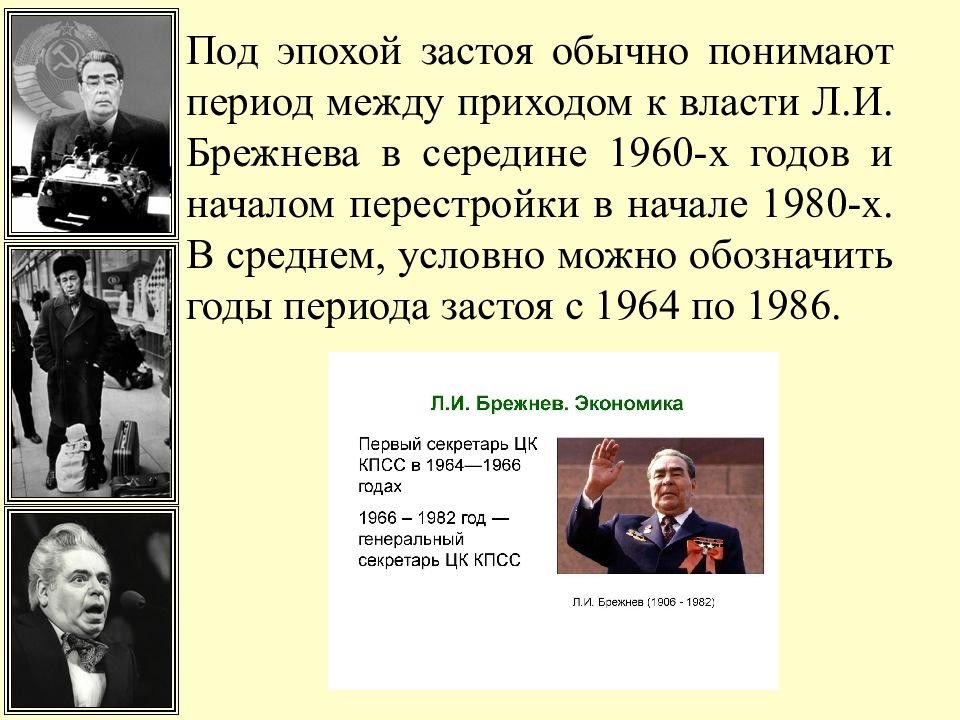 Под эпохой застоя обычно понимают период между приходом к власти Л.И. Брежнева в середине 1960-х годов и началом перестройки в начале 1980-х. В среднем, условно можно обозначить годы периода застоя с 1964 по 1986.

Л.И. Брежнев. Экономика

Первый секретарь ЦК КПСС в 1964—1966 годах

1966 – 1982 год — генеральный секретарь ЦК КПСС

Л.И. Брежнев (1906 - 1982)